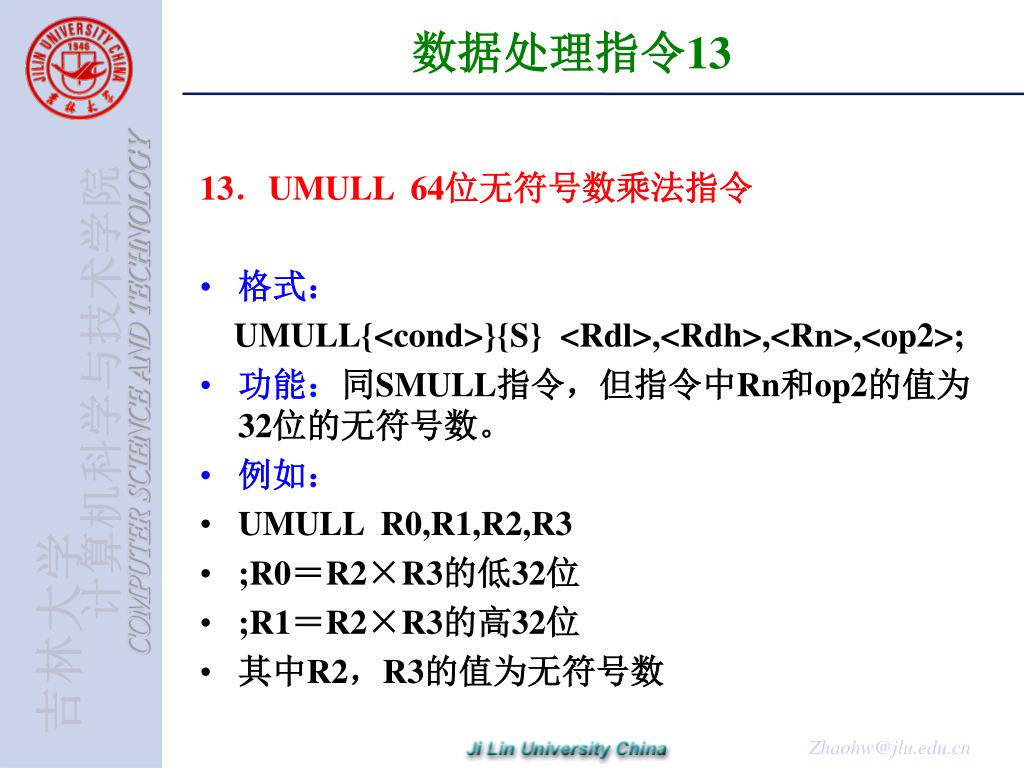 JILIN UNIVERSITY CHINA
1946

吉林大学
计算机科学与技术学院
COMPUTER SCIENCE AND TECHNOLOGY

数据处理指令13

13．UMULL 64位无符号数乘法指令

• 格式：
UMULL{<cond>}{S} <Rdl>,<Rdh>,<Rn>,<op2>;

• 功能：同SMULL指令，但指令中Rn和op2的值为32位的无符号数。

• 例如：

• UMULL R0,R1,R2,R3

• ;R0＝R2×R3的低32位

• ;R1＝R2×R3的高32位

• 其中R2，R3的值为无符号数

Ji Lin University China

Zhaohw@jlu.edu.cn